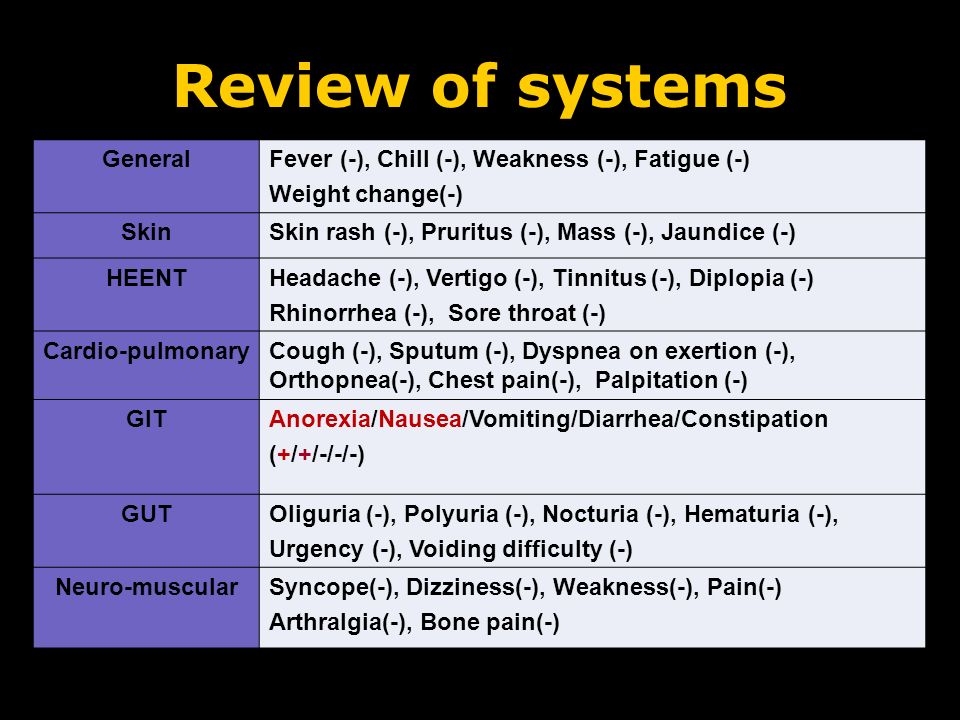 Review of systems

| General | Fever (-), Chill (-), Weakness (-), Fatigue (-) Weight change(-) |
|---|---|
| Skin | Skin rash (-), Pruritus (-), Mass (-), Jaundice (-) |
| HEENT | Headache (-), Vertigo (-), Tinnitus (-), Diplopia (-) Rhinorrhea (-), Sore throat (-) |
| Cardio-pulmonary | Cough (-), Sputum (-), Dyspnea on exertion (-), Orthopnea(-), Chest pain(-), Palpitation (-) |
| GIT | Anorexia/Nausea/Vomiting/Diarrhea/Constipation (+/+/-/-/-) |
| GUT | Oliguria (-), Polyuria (-), Nocturia (-), Hematuria (-), Urgency (-), Voiding difficulty (-) |
| Neuro-muscular | Syncope(-), Dizziness(-), Weakness(-), Pain(-) Arthralgia(-), Bone pain(-) |